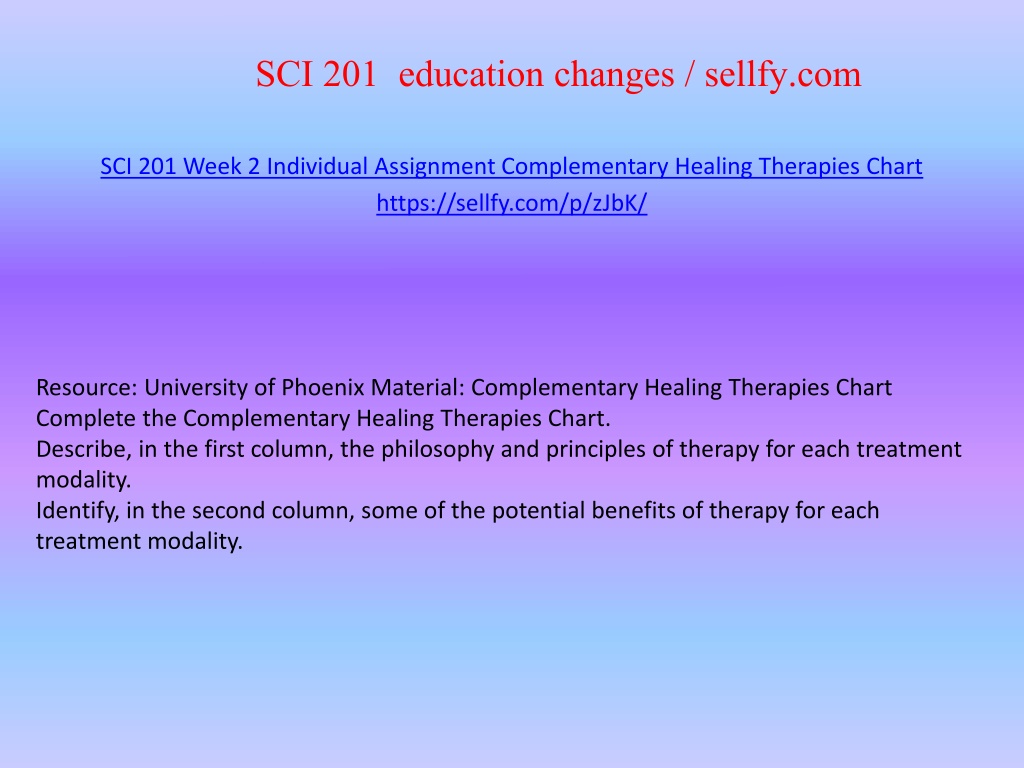 SCI 201 education changes / sellfy.com

SCI 201 Week 2 Individual Assignment Complementary Healing Therapies Chart
https://sellfy.com/p/zJbK/

Resource: University of Phoenix Material: Complementary Healing Therapies Chart
Complete the Complementary Healing Therapies Chart.
Describe, in the first column, the philosophy and principles of therapy for each treatment modality.
Identify, in the second column, some of the potential benefits of therapy for each treatment modality.